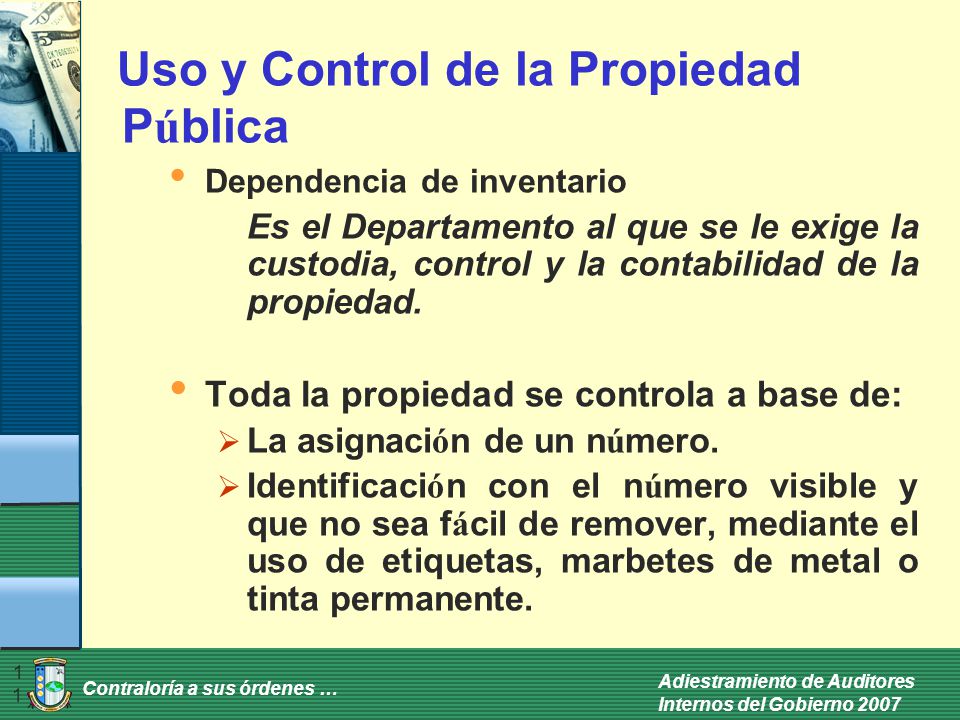 Uso y Control de la Propiedad Pública

• Dependencia de inventario

Es el Departamento al que se le exige la custodia, control y la contabilidad de la propiedad.

• Toda la propiedad se controla a base de:

➢ La asignación de un número.

➢ Identificación con el número visible y que no sea fácil de remover, mediante el uso de etiquetas, marbetes de metal o tinta permanente.

1
1

Contraloría a sus órdenes …

Adiestramiento de Auditores Internos del Gobierno 2007